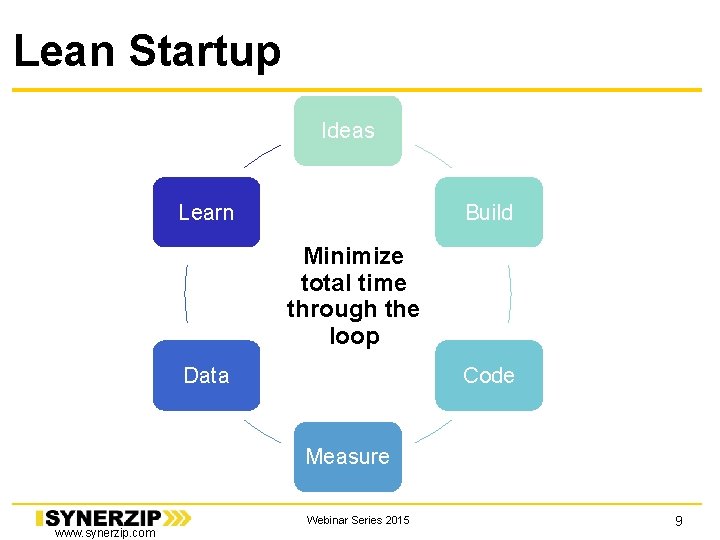 Lean Startup

Ideas

Build

Code

Measure

Data

Learn

Minimize total time through the loop

SYNERZIP
www.synerzip.com

Webinar Series 2015

9